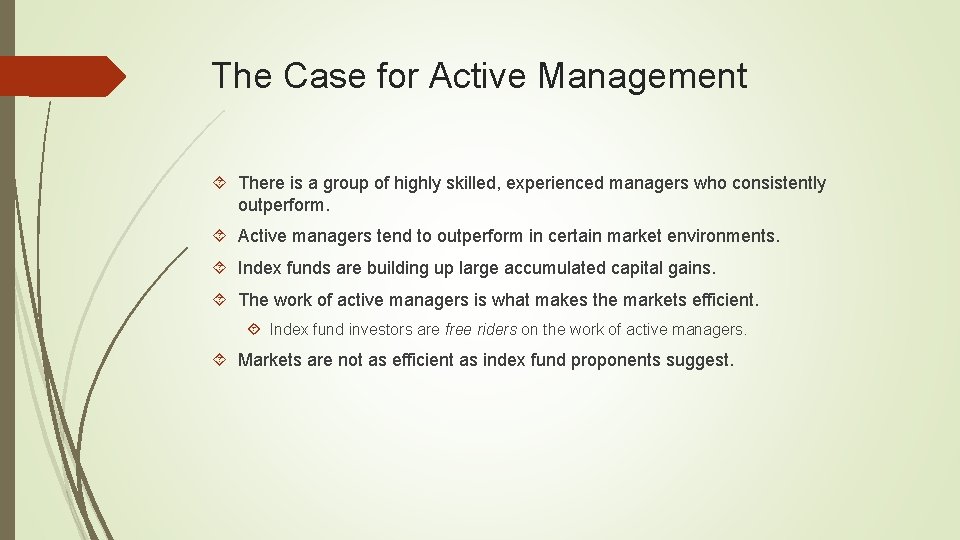 The Case for Active Management

There is a group of highly skilled, experienced managers who consistently outperform.

Active managers tend to outperform in certain market environments.

Index funds are building up large accumulated capital gains.

The work of active managers is what makes the markets efficient.

Index fund investors are free riders on the work of active managers.

Markets are not as efficient as index fund proponents suggest.